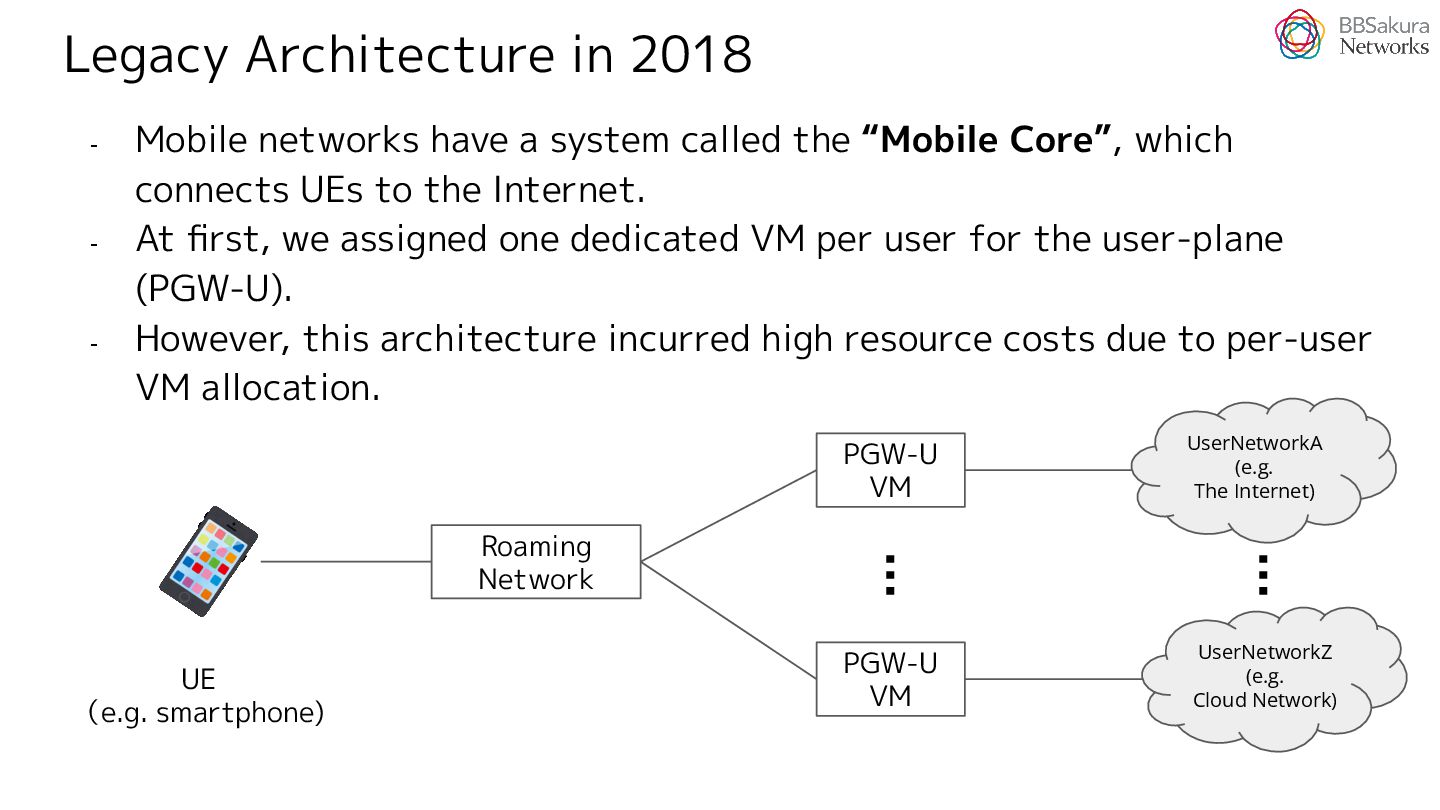 Legacy Architecture in 2018

BBSakura Networks

- Mobile networks have a system called the **“Mobile Core”**, which connects UEs to the Internet.
- At first, we assigned one dedicated VM per user for the user-plane (PGW-U).
- However, this architecture incurred high resource costs due to per-user VM allocation.

UE
(e.g. smartphone)

Roaming Network

PGW-U VM

⋮

PGW-U VM

UserNetworkA
(e.g.
The Internet)

⋮

UserNetworkZ
(e.g.
Cloud Network)